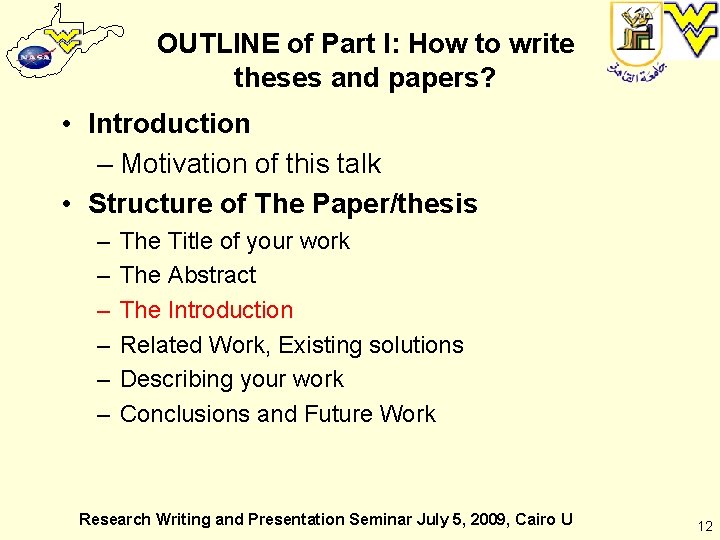 NASA

جامعة القاهرة

OUTLINE of Part I: How to write theses and papers?

• Introduction
– Motivation of this talk
• Structure of The Paper/thesis
– The Title of your work
– The Abstract
– The Introduction
– Related Work, Existing solutions
– Describing your work
– Conclusions and Future Work

Research Writing and Presentation Seminar July 5, 2009, Cairo U

12